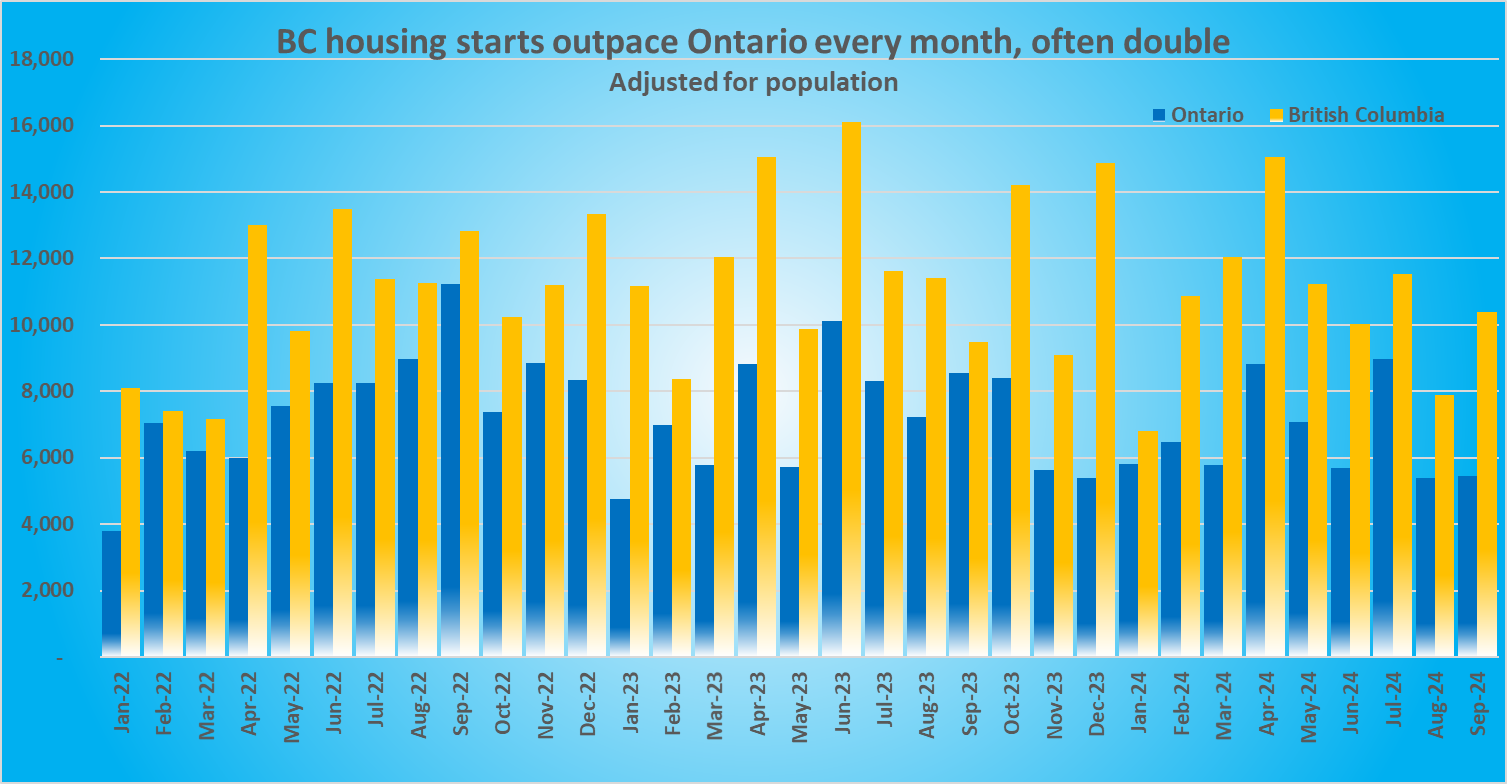 BC housing starts outpace Ontario every month, often double

Adjusted for population

Ontario British Columbia

18,000
16,000
14,000
12,000
10,000
8,000
6,000
4,000
2,000
-

Jan-22 Feb-22 Mar-22 Apr-22 May-22 Jun-22 Jul-22 Aug-22 Sep-22 Oct-22 Nov-22 Dec-22 Jan-23 Feb-23 Mar-23 Apr-23 May-23 Jun-23 Jul-23 Aug-23 Sep-23 Oct-23 Nov-23 Dec-23 Jan-24 Feb-24 Mar-24 Apr-24 May-24 Jun-24 Jul-24 Aug-24 Sep-24